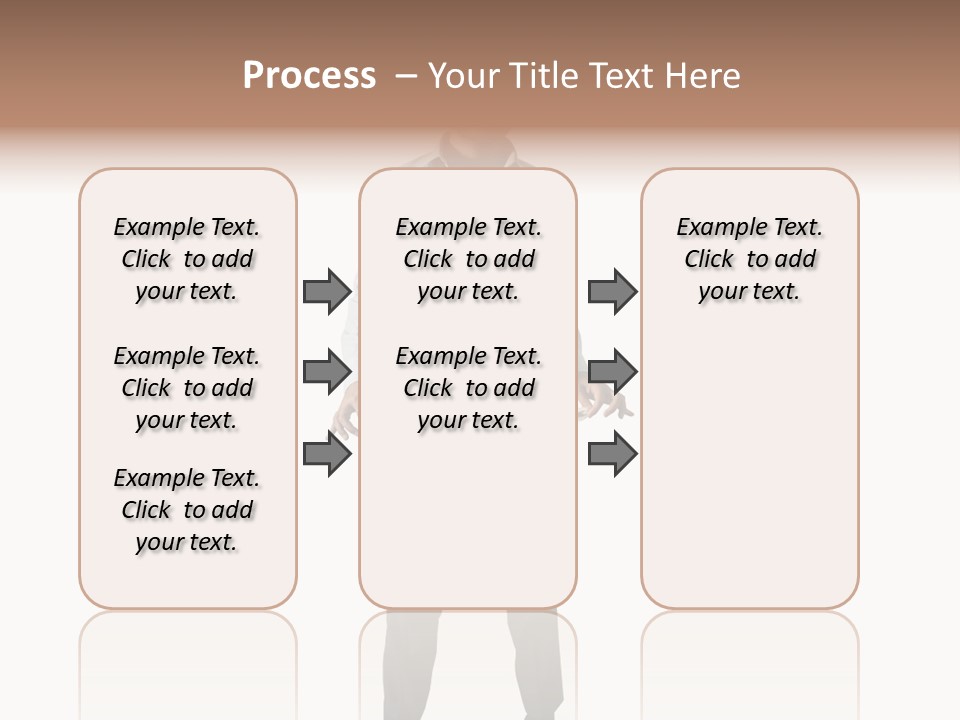 Process – Your Title Text Here

Example Text. Click to add your text.

Example Text. Click to add your text.

Example Text. Click to add your text.

Example Text. Click to add your text.

Example Text. Click to add your text.

Example Text. Click to add your text.